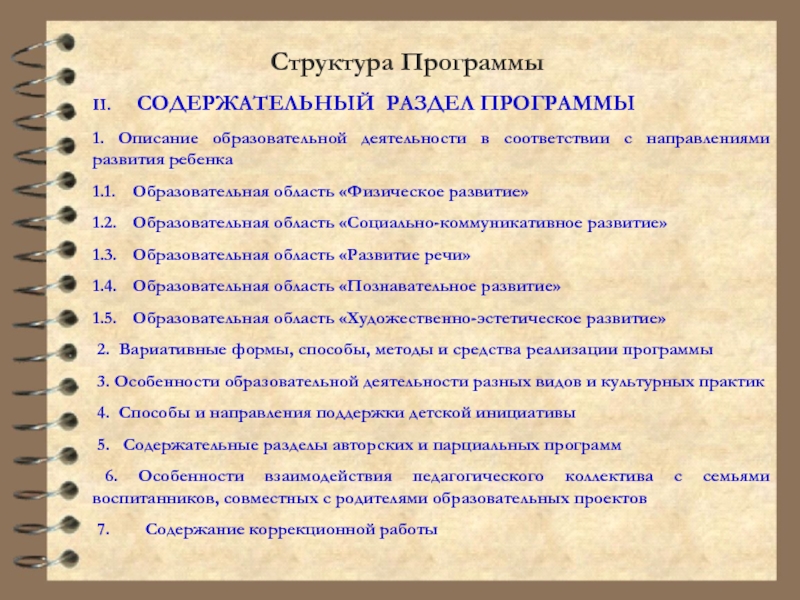 Структура Программы

II. СОДЕРЖАТЕЛЬНЫЙ РАЗДЕЛ ПРОГРАММЫ

1. Описание образовательной деятельности в соответствии с направлениями развития ребенка

1.1. Образовательная область «Физическое развитие»

1.2. Образовательная область «Социально-коммуникативное развитие»

1.3. Образовательная область «Развитие речи»

1.4. Образовательная область «Познавательное развитие»

1.5. Образовательная область «Художественно-эстетическое развитие»

2. Вариативные формы, способы, методы и средства реализации программы

3. Особенности образовательной деятельности разных видов и культурных практик

4. Способы и направления поддержки детской инициативы

5. Содержательные разделы авторских и парциальных программ

6. Особенности взаимодействия педагогического коллектива с семьями воспитанников, совместных с родителями образовательных проектов

7. Содержание коррекционной работы